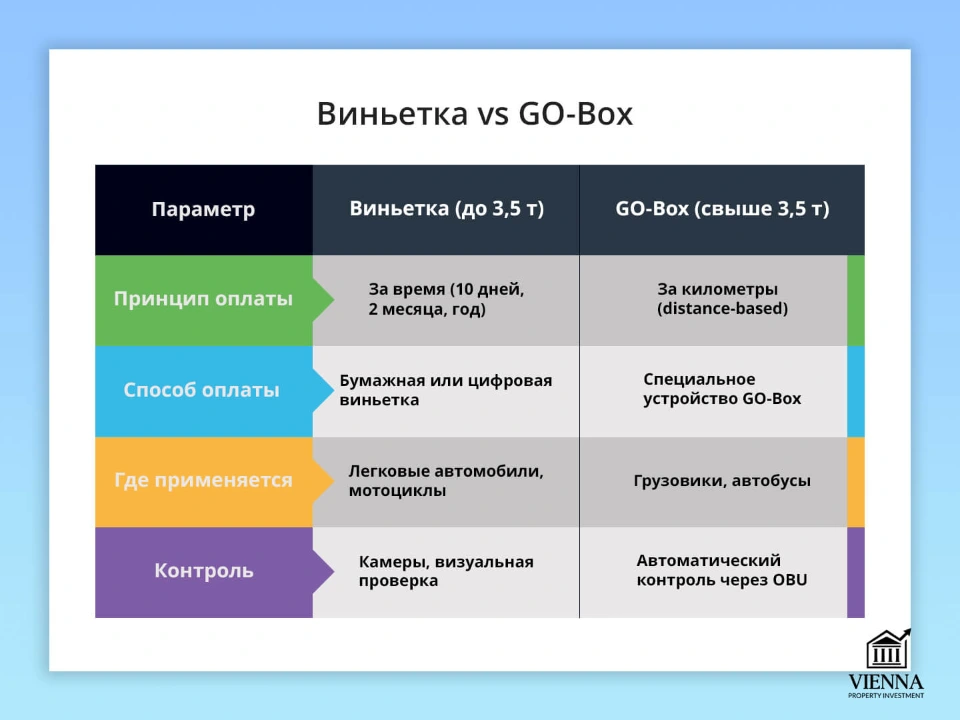 Виньетка vs GO-Box

| Параметр | Виньетка (до 3,5 т) | GO-Box (свыше 3,5 т) |
|---|---|---|
| Принцип оплаты | За время (10 дней, 2 месяца, год) | За километры (distance-based) |
| Способ оплаты | Бумажная или цифровая виньетка | Специальное устройство GO-Box |
| Где применяется | Легковые автомобили, мотоциклы | Грузовики, автобусы |
| Контроль | Камеры, визуальная проверка | Автоматический контроль через OBU |

VIENNA
PROPERTY INVESTMENT